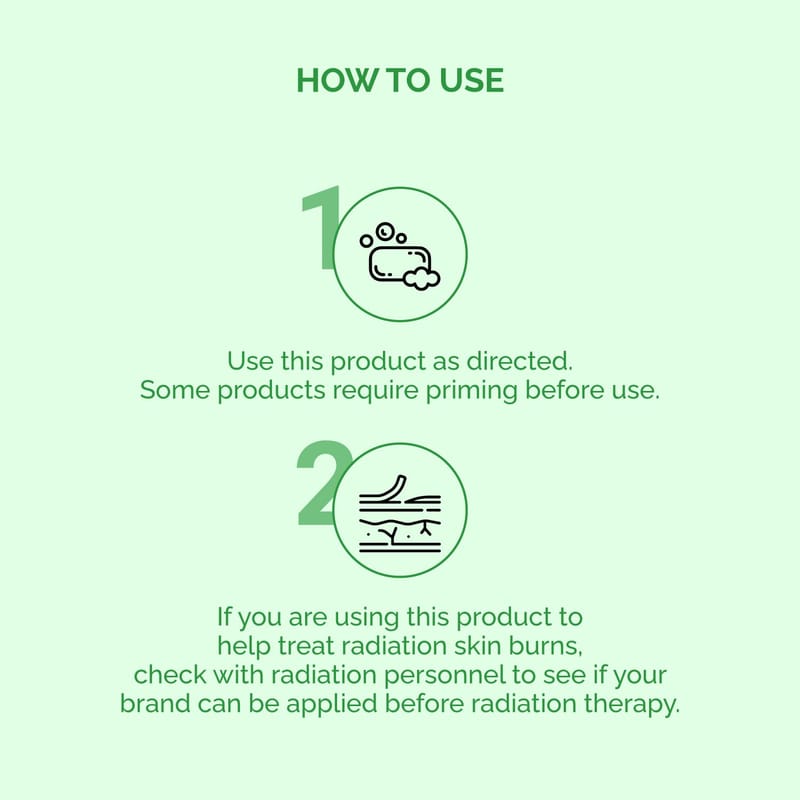 HOW TO USE

1

Use this product as directed.
Some products require priming before use.

2

If you are using this product to help treat radiation skin burns, check with radiation personnel to see if your brand can be applied before radiation therapy.